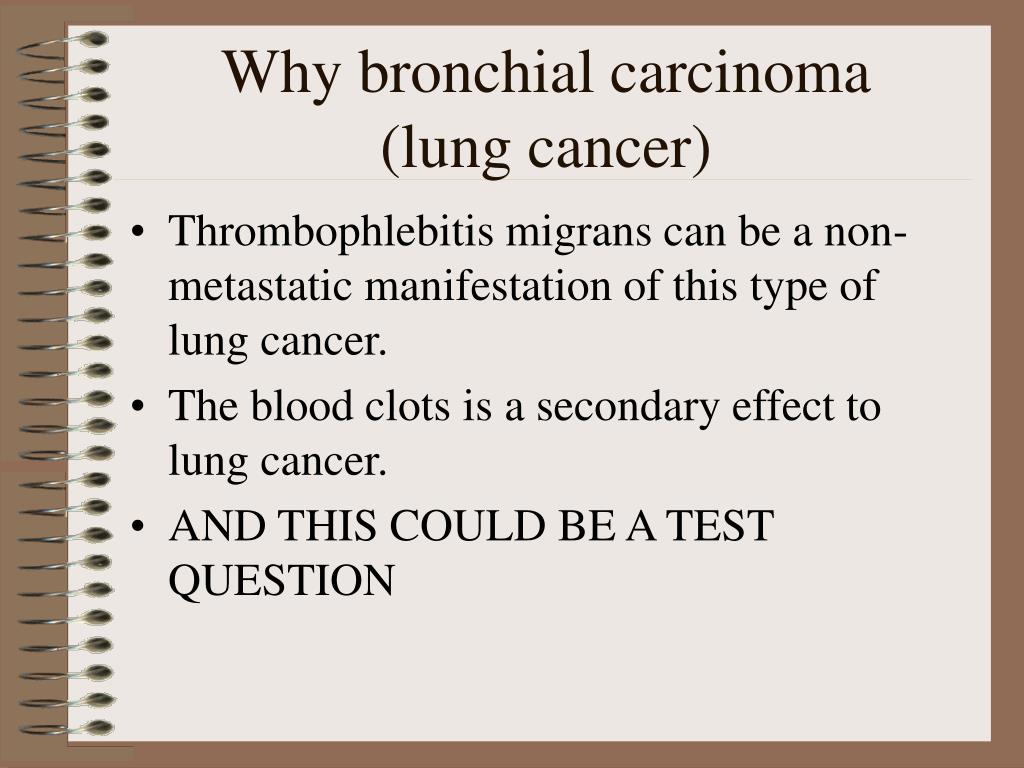 Why bronchial carcinoma (lung cancer)

• Thrombophlebitis migrans can be a non-metastatic manifestation of this type of lung cancer.
• The blood clots is a secondary effect to lung cancer.
• AND THIS COULD BE A TEST QUESTION